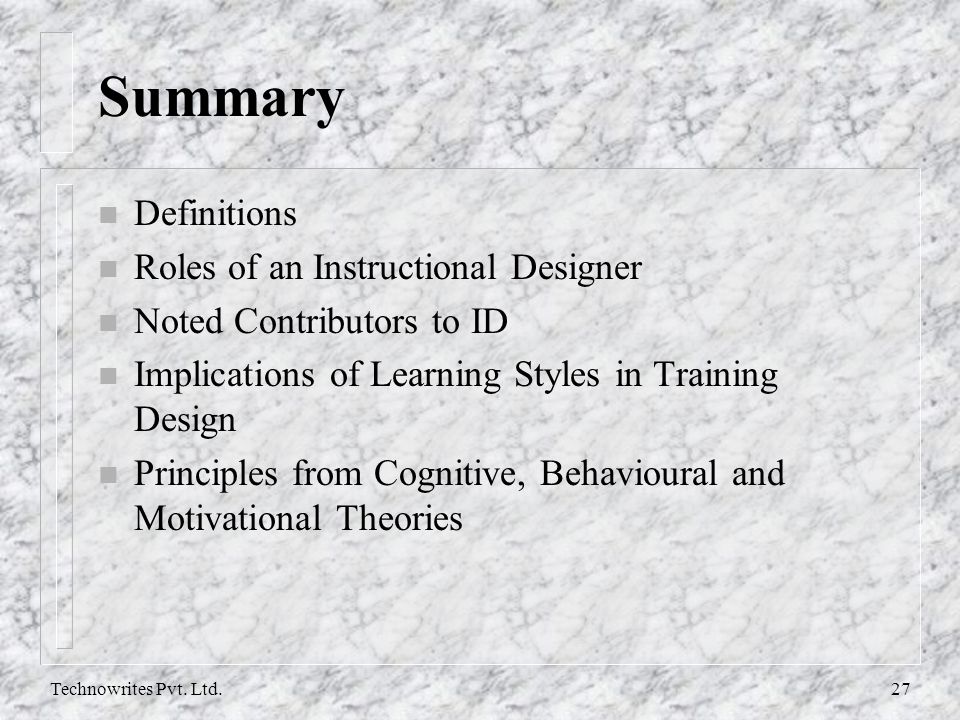 Summary

- Definitions
- Roles of an Instructional Designer
- Noted Contributors to ID
- Implications of Learning Styles in Training Design
- Principles from Cognitive, Behavioural and Motivational Theories

Technowrites Pvt. Ltd.

27